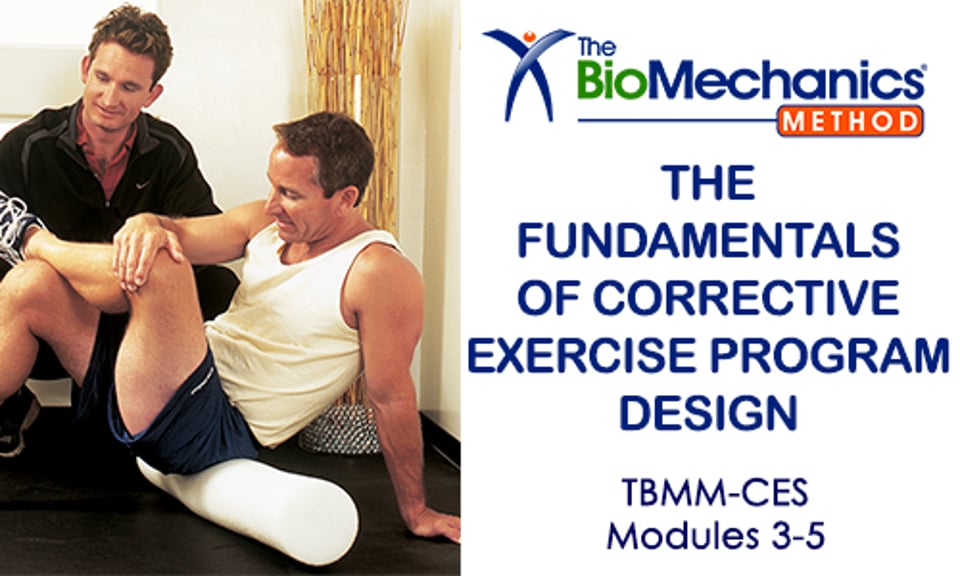 The BioMechanics® METHOD

THE FUNDAMENTALS OF CORRECTIVE EXERCISE PROGRAM DESIGN

TBMM-CES
Modules 3-5